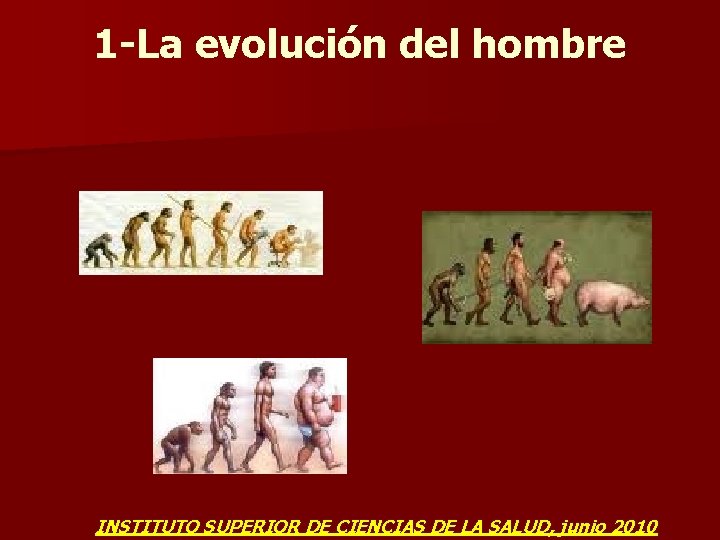 1-La evolución del hombre

INSTITUTO SUPERIOR DE CIENCIAS DE LA SALUD, junio 2010